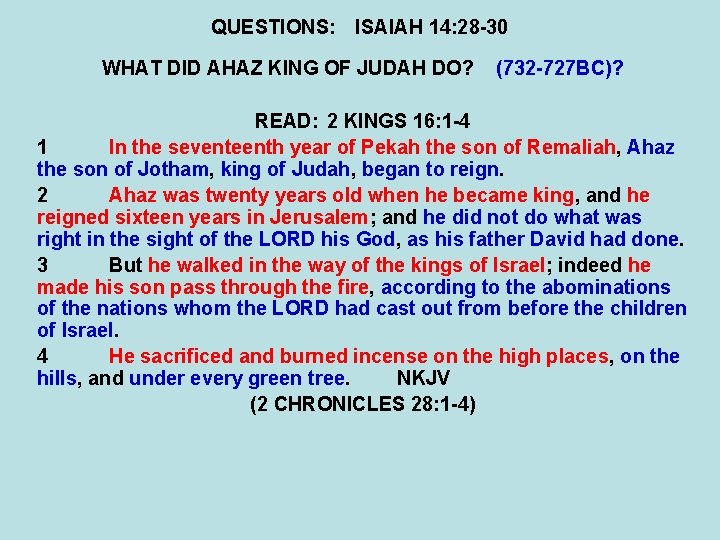 QUESTIONS: ISAIAH 14:28-30

WHAT DID AHAZ KING OF JUDAH DO? (732-727BC)?

READ: 2 KINGS 16:1-4

1 In the seventeenth year of Pekah the son of Remaliah, Ahaz the son of Jotham, king of Judah, began to reign.

2 Ahaz was twenty years old when he became king, and he reigned sixteen years in Jerusalem; and he did not do what was right in the sight of the LORD his God, as his father David had done.

3 But he walked in the way of the kings of Israel; indeed he made his son pass through the fire, according to the abominations of the nations whom the LORD had cast out from before the children of Israel.

4 He sacrificed and burned incense on the high places, on the hills, and under every green tree. NKJV

(2 CHRONICLES 28:1-4)